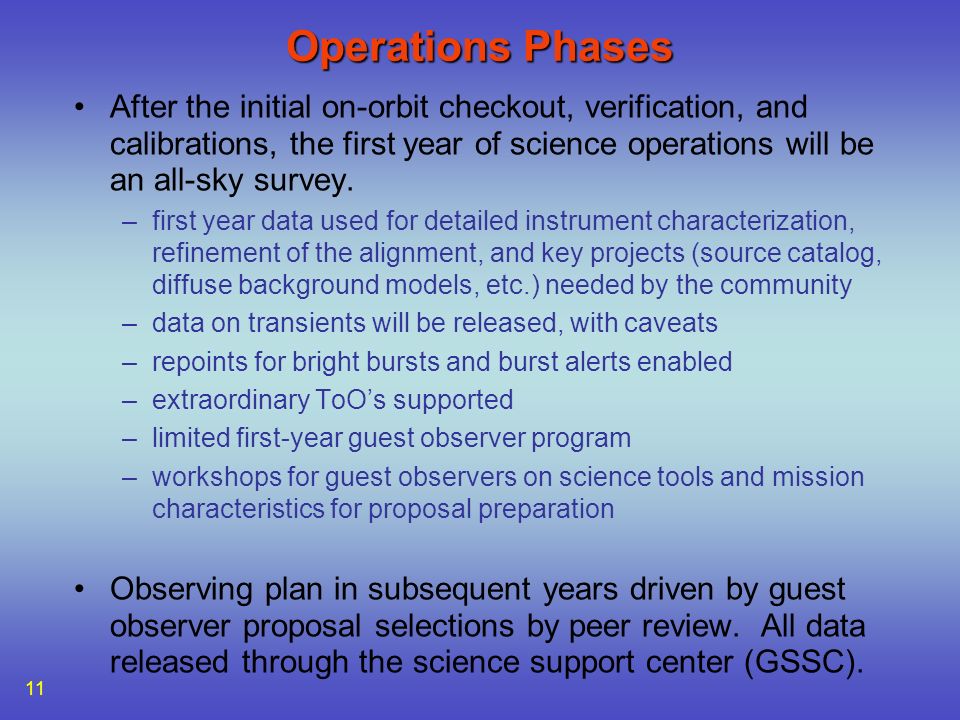 Operations Phases

• After the initial on-orbit checkout, verification, and calibrations, the first year of science operations will be an all-sky survey.

– first year data used for detailed instrument characterization, refinement of the alignment, and key projects (source catalog, diffuse background models, etc.) needed by the community
– data on transients will be released, with caveats
– repoints for bright bursts and burst alerts enabled
– extraordinary ToO's supported
– limited first-year guest observer program
– workshops for guest observers on science tools and mission characteristics for proposal preparation

• Observing plan in subsequent years driven by guest observer proposal selections by peer review. All data released through the science support center (GSSC).

11